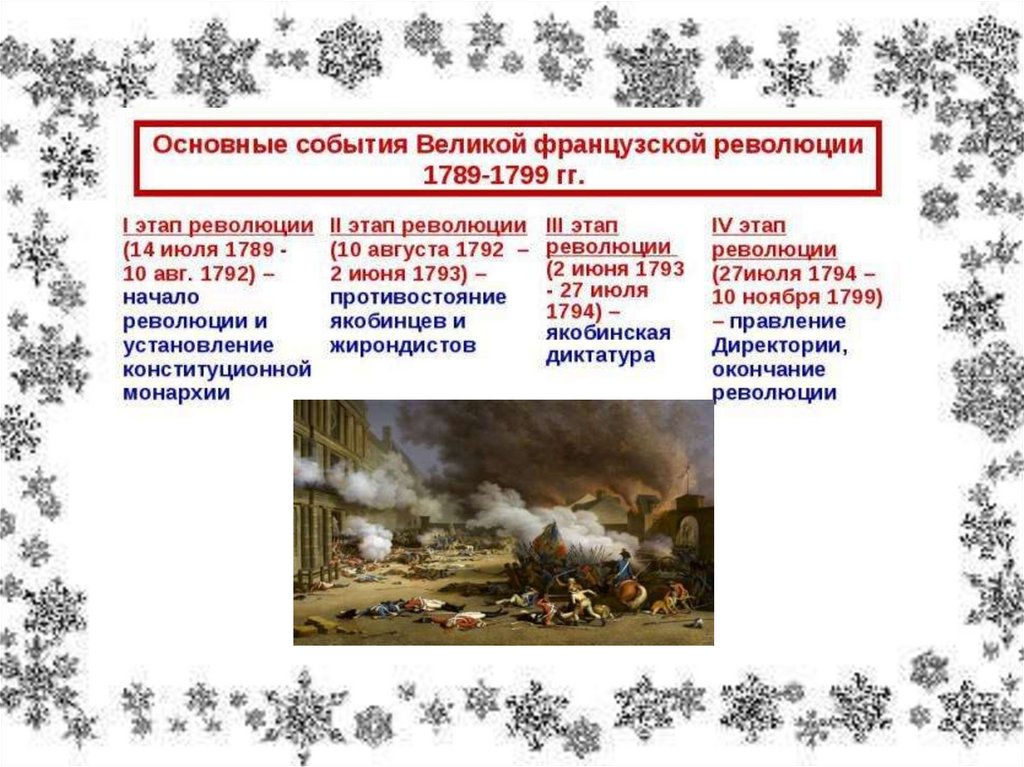 Основные события Великой французской революции 1789-1799 гг.

I этап революции (14 июля 1789 - 10 авг. 1792) – начало революции и установление конституционной монархии

II этап революции (10 августа 1792 – 2 июня 1793) – противостояние якобинцев и жирондистов

III этап революции (2 июня 1793 - 27 июля 1794) – якобинская диктатура

IV этап революции (27июля 1794 – 10 ноября 1799) – правление Директории, окончание революции